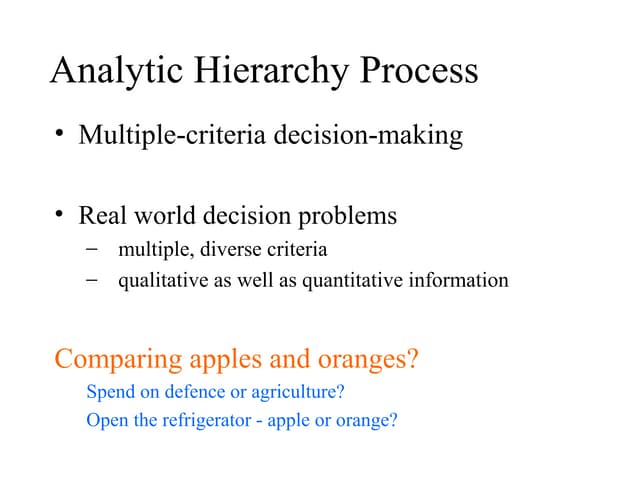 Analytic Hierarchy Process

• Multiple-criteria decision-making

• Real world decision problems
– multiple, diverse criteria
– qualitative as well as quantitative information

Comparing apples and oranges?
Spend on defence or agriculture?
Open the refrigerator - apple or orange?